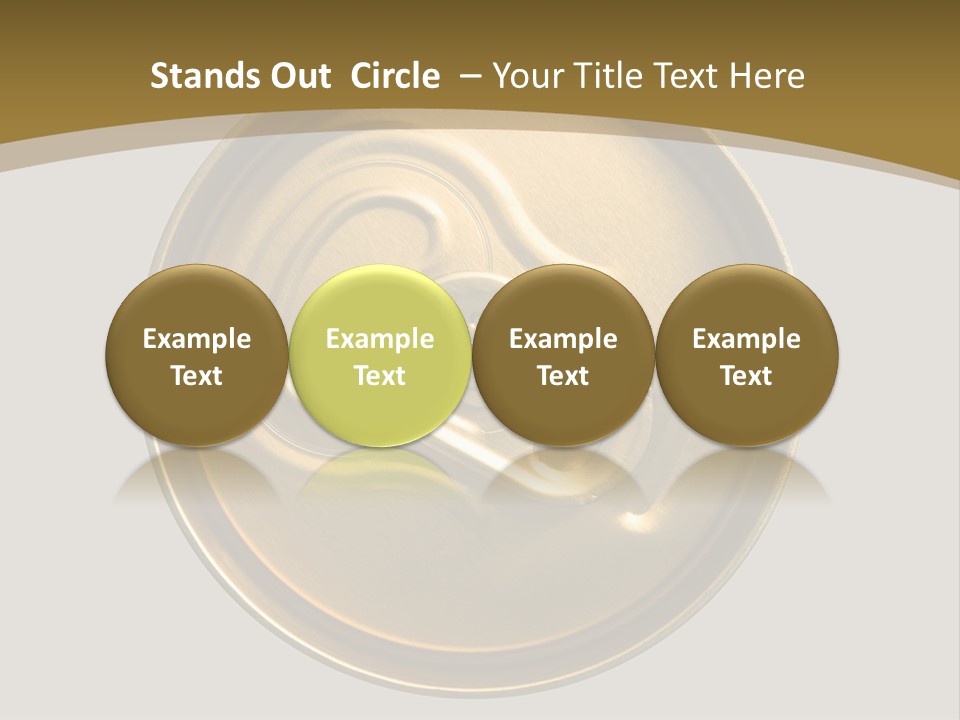 Stands Out Circle – Your Title Text Here

Example Text

Example Text

Example Text

Example Text